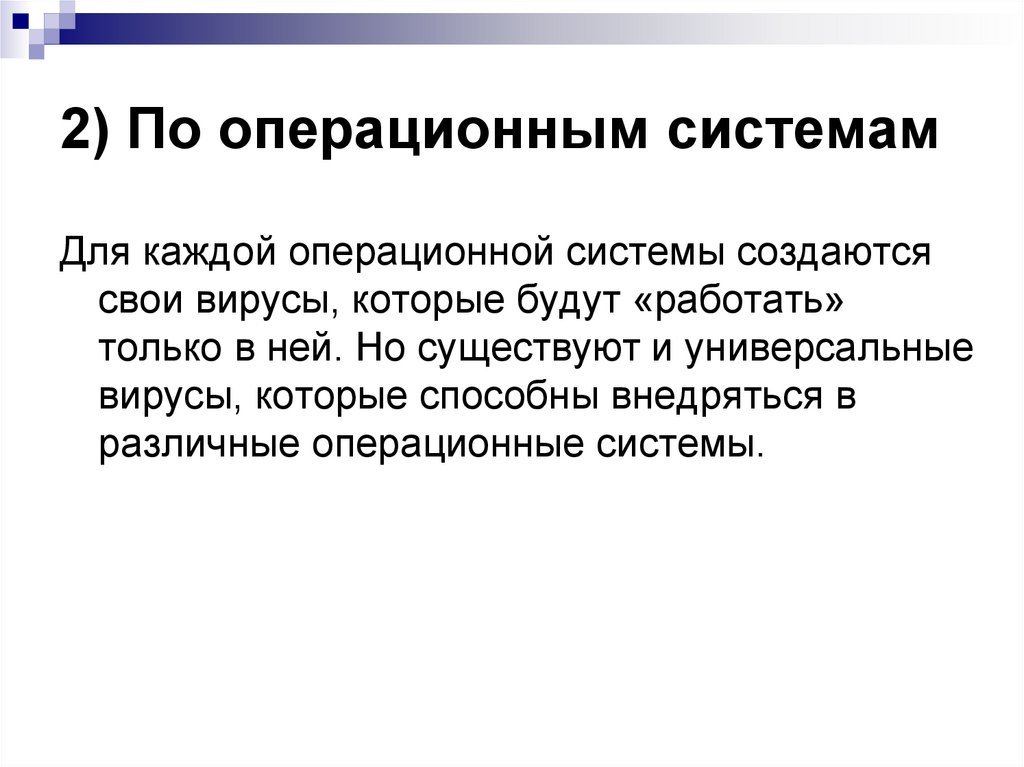 2) По операционным системам

Для каждой операционной системы создаются свои вирусы, которые будут «работать» только в ней. Но существуют и универсальные вирусы, которые способны внедряться в различные операционные системы.